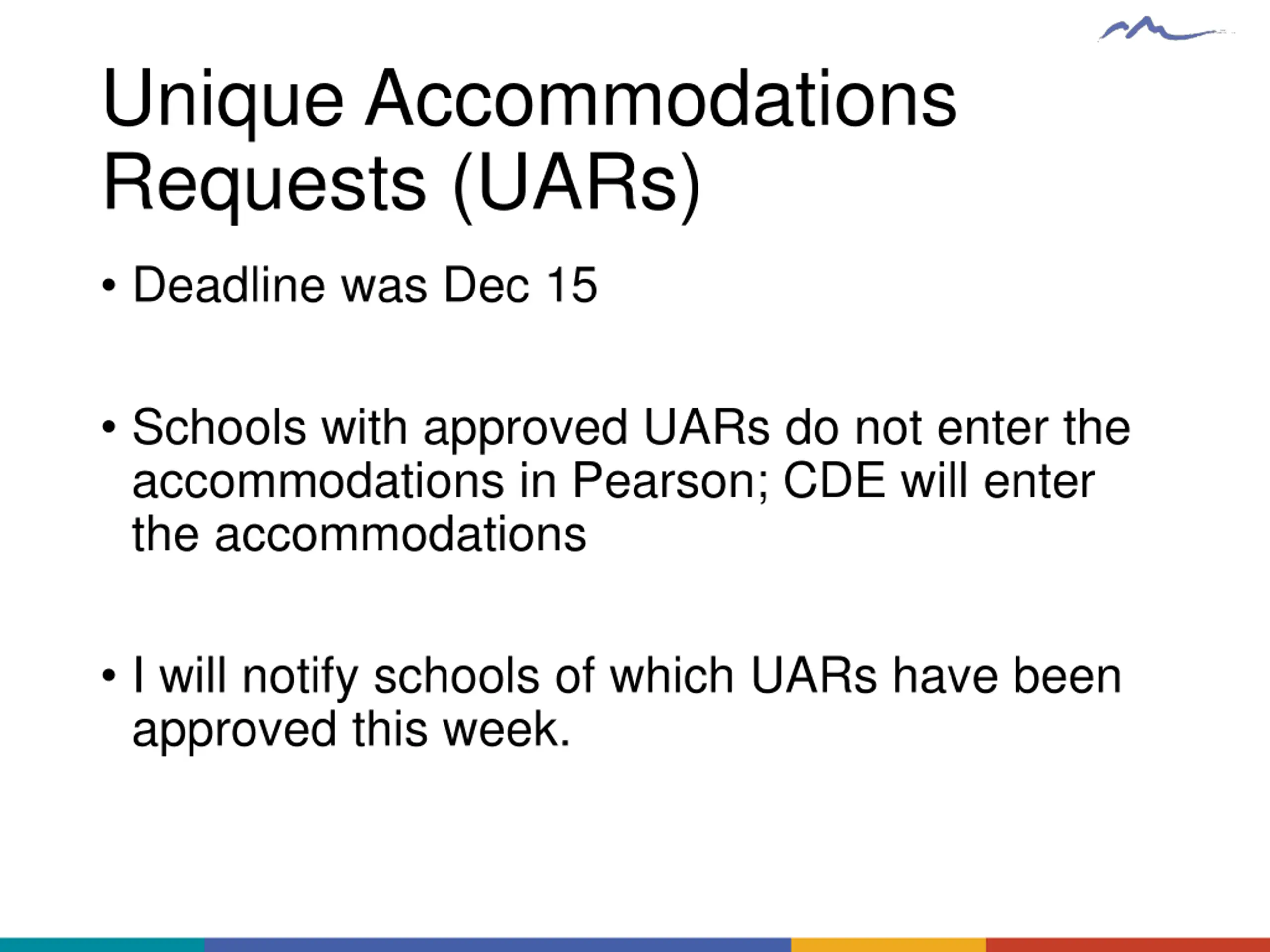 Unique Accommodations Requests (UARs)

• Deadline was Dec 15

• Schools with approved UARs do not enter the accommodations in Pearson; CDE will enter the accommodations

• I will notify schools of which UARs have been approved this week.